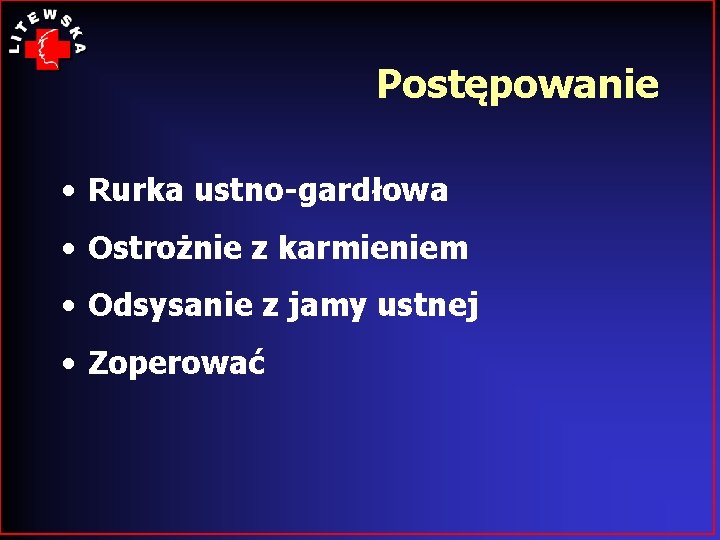 LITEWSKA

Postępowanie

• Rurka ustno-gardłowa
• Ostrożnie z karmieniem
• Odsysanie z jamy ustnej
• Zoperować